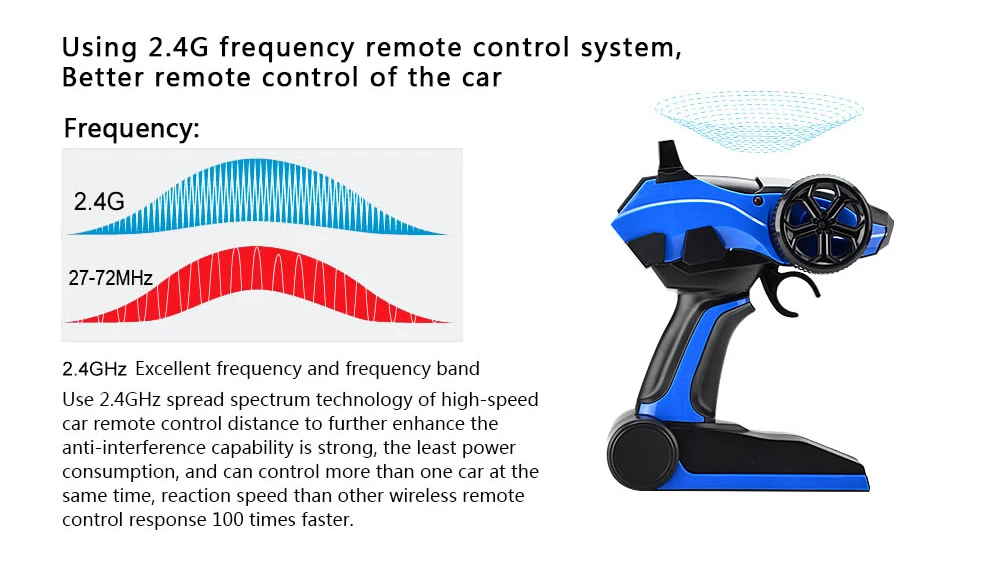 Using 2.4G frequency remote control system,
Better remote control of the car

Frequency:

2.4G

27-72MHz

2.4GHz Excellent frequency and frequency band

Use 2.4GHz spread spectrum technology of high-speed car remote control distance to further enhance the anti-interference capability is strong, the least power consumption, and can control more than one car at the same time, reaction speed than other wireless remote control response 100 times faster.